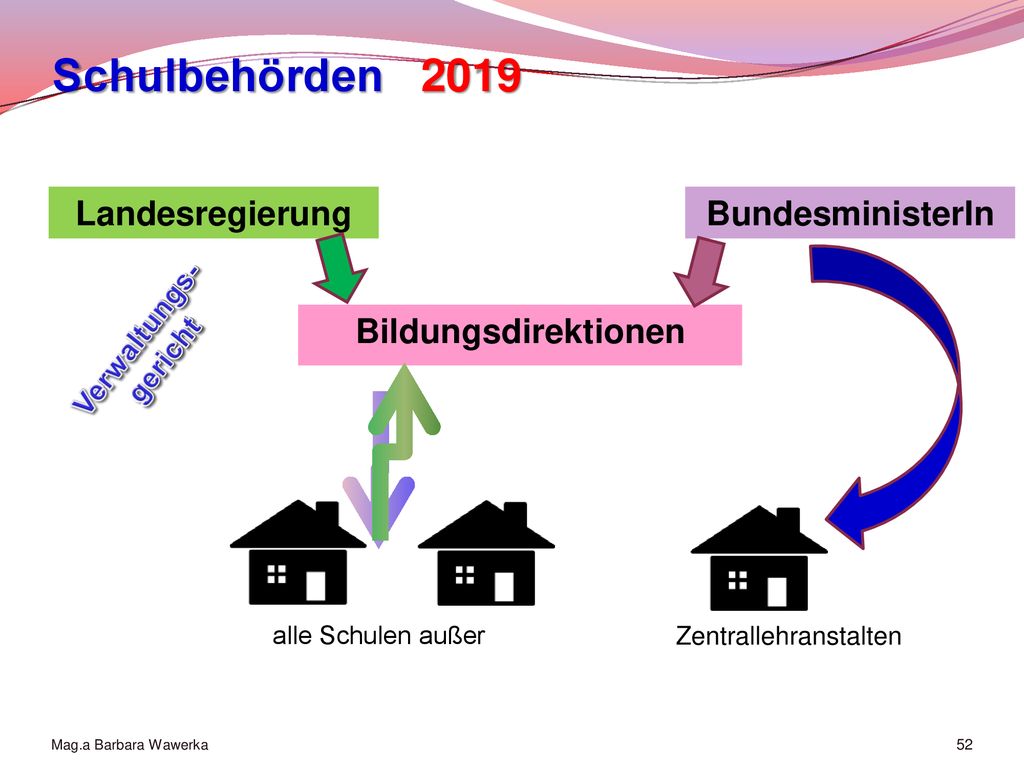 Schulbehörden 2019

Landesregierung

BundesministerIn

Verwaltungs-gericht

Bildungsdirektionen

alle Schulen außer

Zentrallehranstalten

Mag.a Barbara Wawerka

52